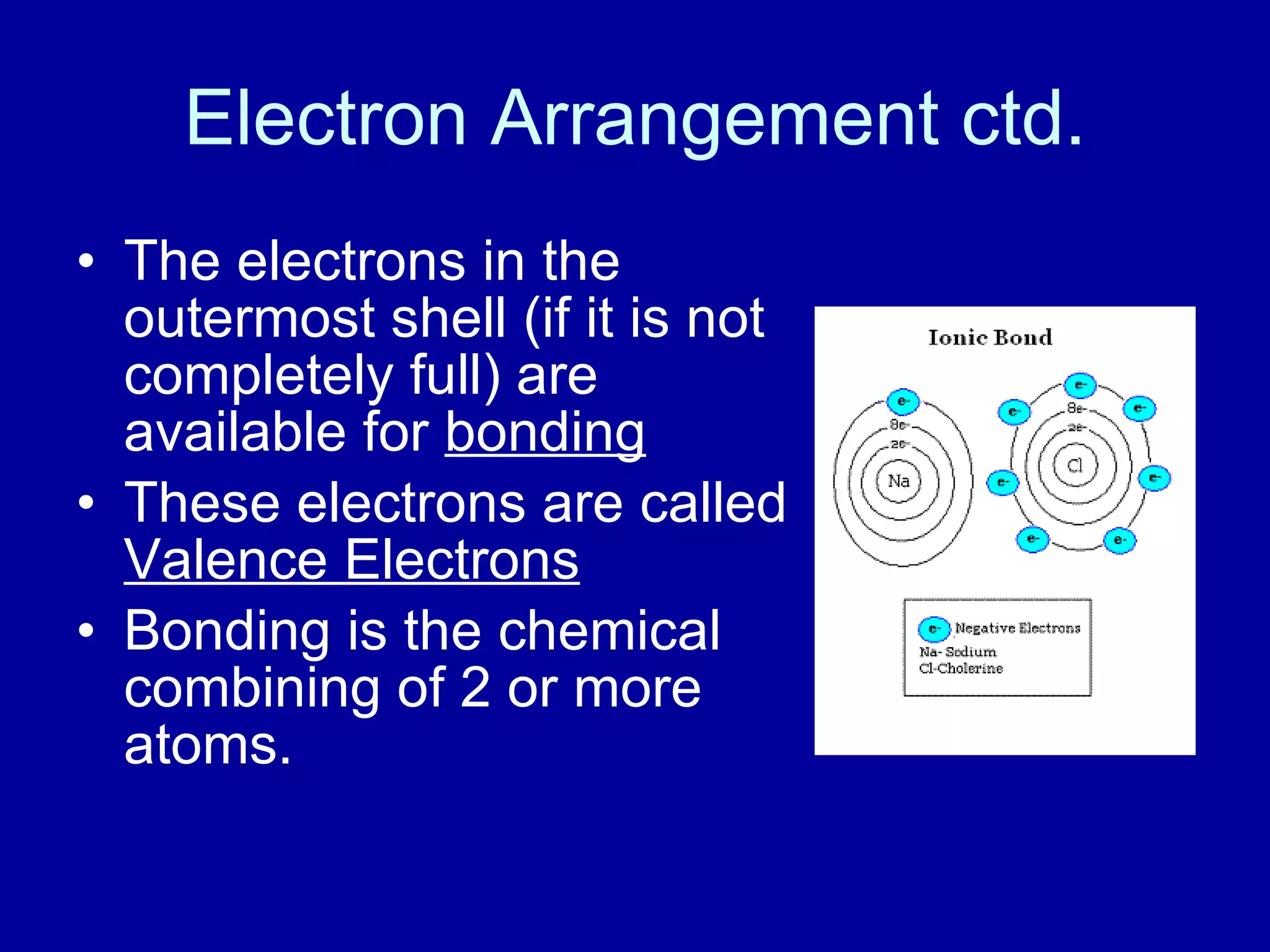 Electron Arrangement ctd.

• The electrons in the outermost shell (if it is not completely full) are available for bonding

• These electrons are called Valence Electrons

• Bonding is the chemical combining of 2 or more atoms.

Ionic Bond

e-

8e-

2e-

Na

e-

e-

e-

8e-

2e-

Cl

e-

e-

e-

e-

e- Negative Electrons
Na- Sodium
Cl-Cholerine